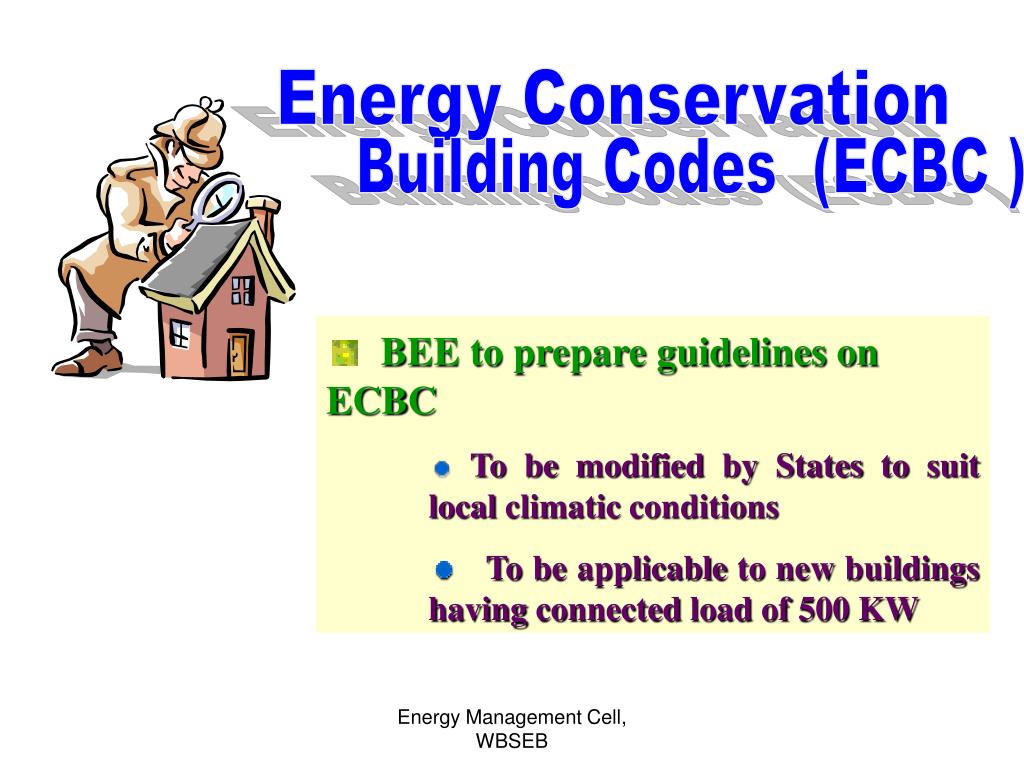 Energy Conservation Building Codes (ECBC )

BEE to prepare guidelines on ECBC

To be modified by States to suit local climatic conditions

To be applicable to new buildings having connected load of 500 KW

Energy Management Cell, WBSEB